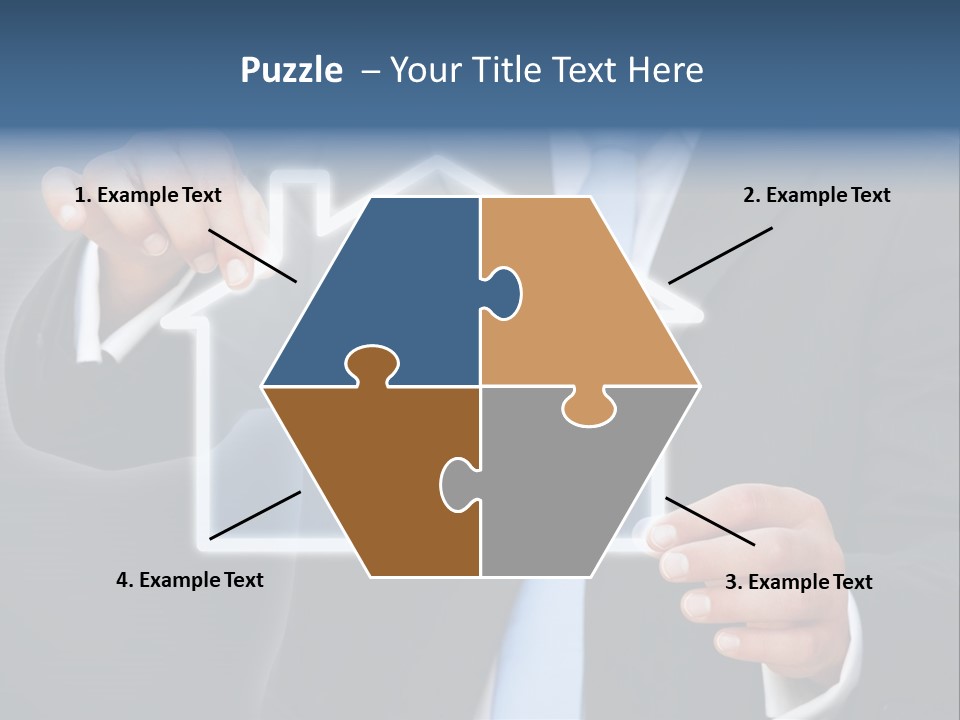 Puzzle – Your Title Text Here

1. Example Text

2. Example Text

4. Example Text

3. Example Text